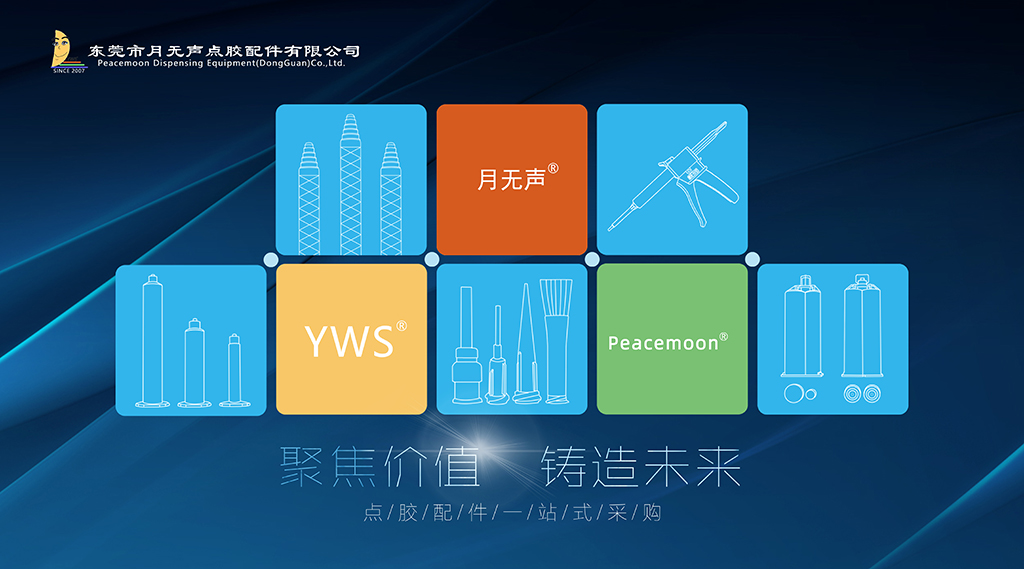 SINCE 2007
东莞市月无声点胶配件有限公司
Peacemoon Dispensing Equipment(DongGuan)Co.,Ltd.

月无声®

YWS®

Peacemoon®

聚焦价值 铸造未来

点/胶/配/件/一/站/式/采/购